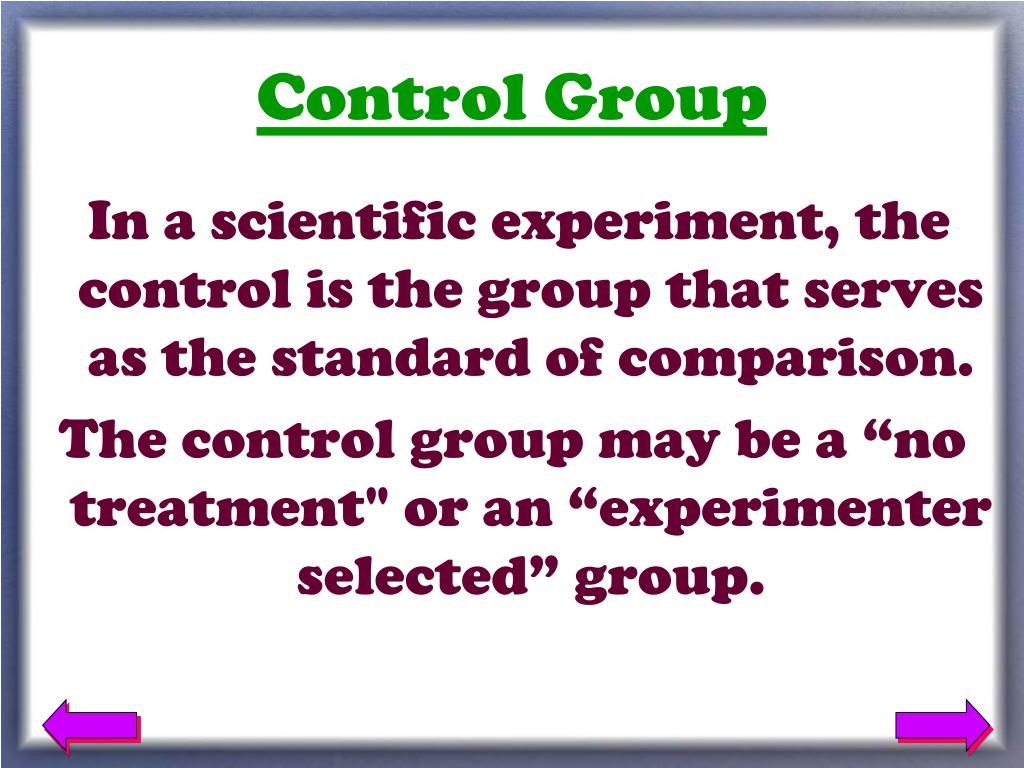 Control Group

In a scientific experiment, the control is the group that serves as the standard of comparison.

The control group may be a “no treatment" or an “experimenter selected” group.